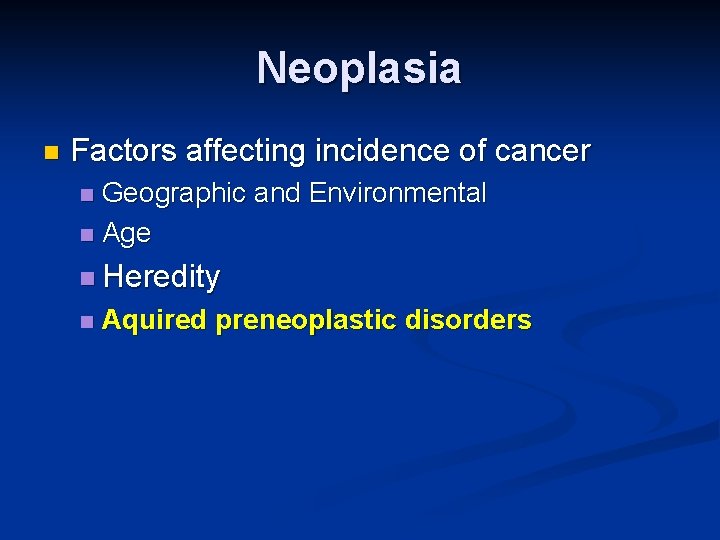 Neoplasia

Factors affecting incidence of cancer
Geographic and Environmental
Age
Heredity
Aquired preneoplastic disorders